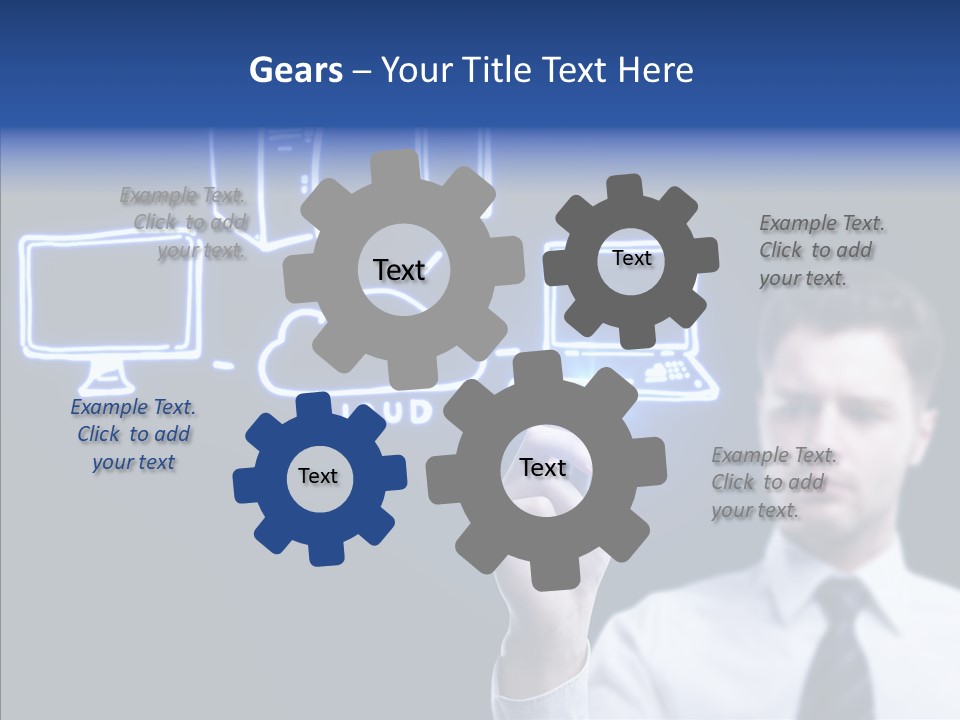 Gears – Your Title Text Here

Example Text. Click to add your text.

Text

Text

Example Text. Click to add your text.

Example Text. Click to add your text

Text

Text

Example Text. Click to add your text.